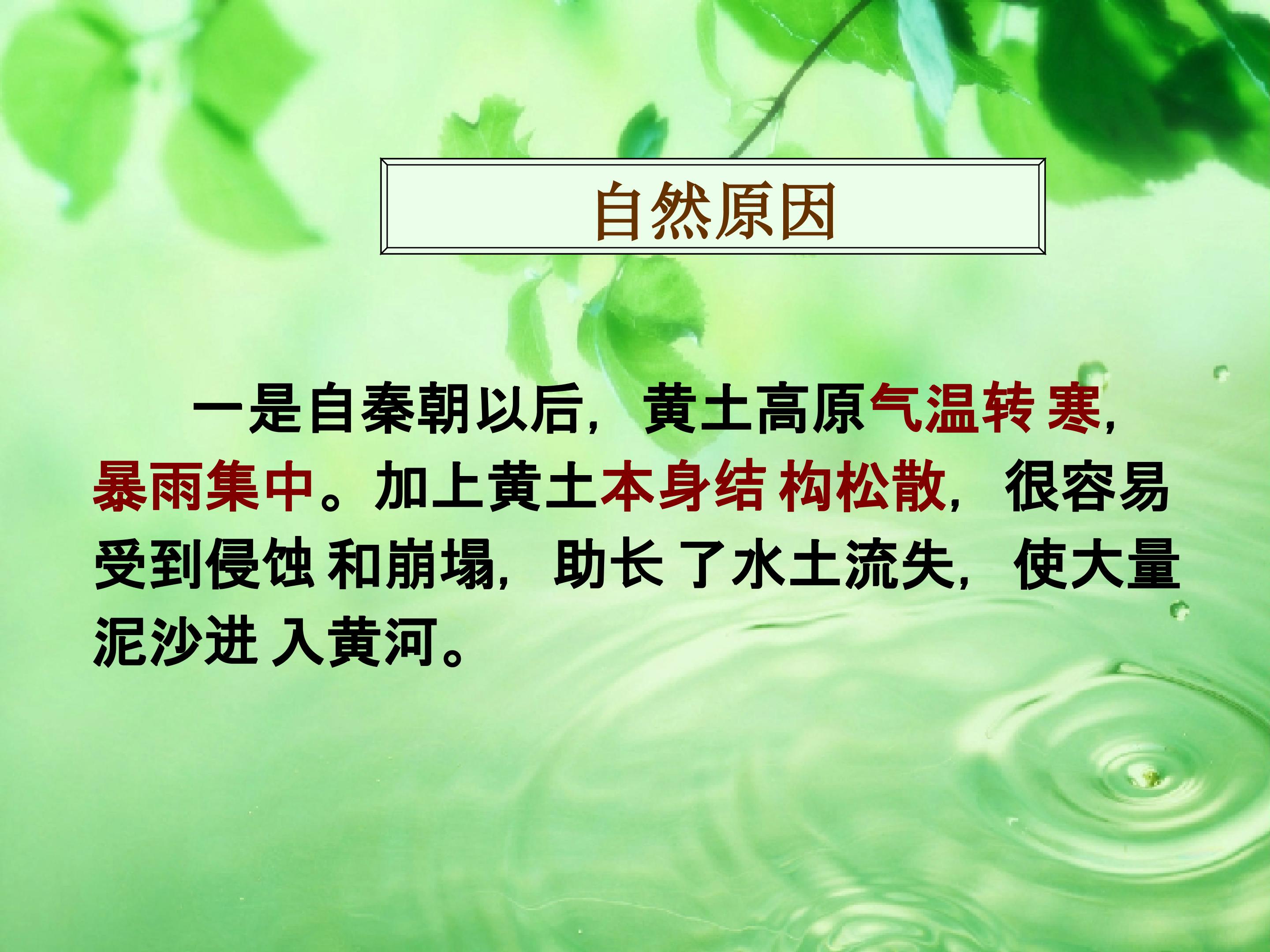 自然原因

一是自秦朝以后，黄土高原气温转寒，暴雨集中。加上黄土本身结构松散，很容易受到侵蚀和崩塌，助长了水土流失，使大量泥沙进入黄河。